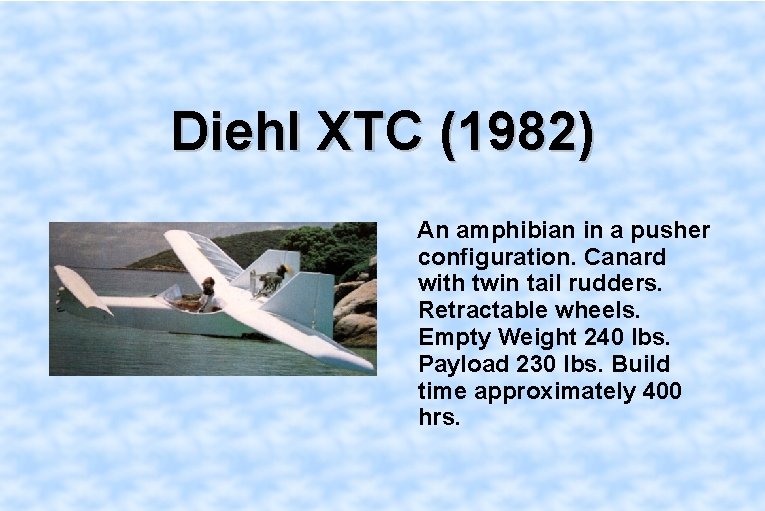 Diehl XTC (1982)

An amphibian in a pusher configuration. Canard with twin tail rudders. Retractable wheels. Empty Weight 240 lbs. Payload 230 lbs. Build time approximately 400 hrs.